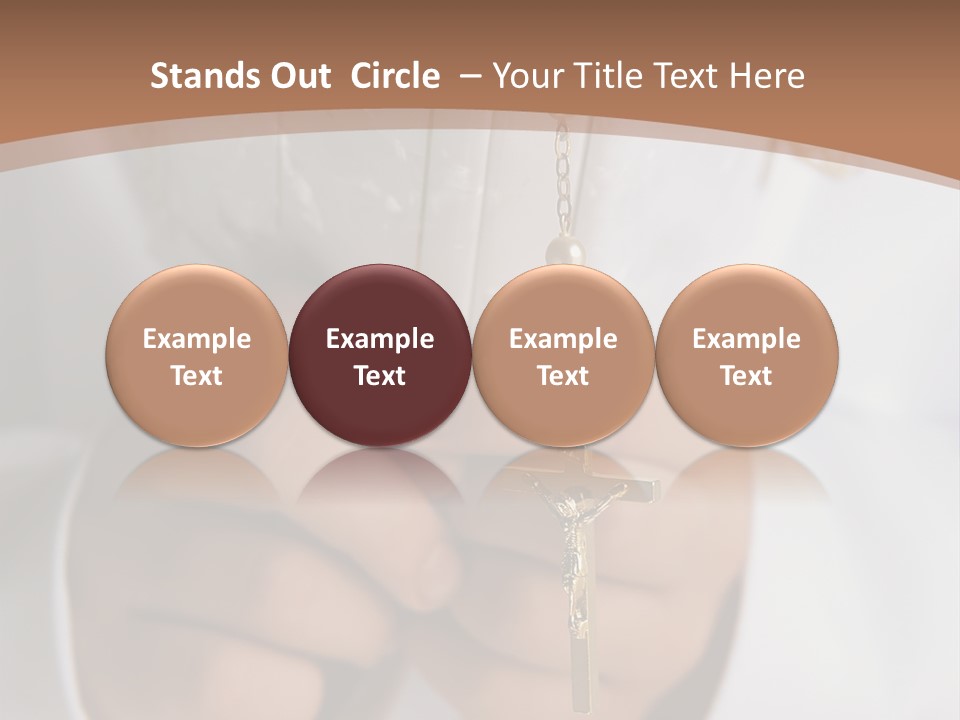 Stands Out  Circle  – Your Title Text Here

Example Text

Example Text

Example Text

Example Text